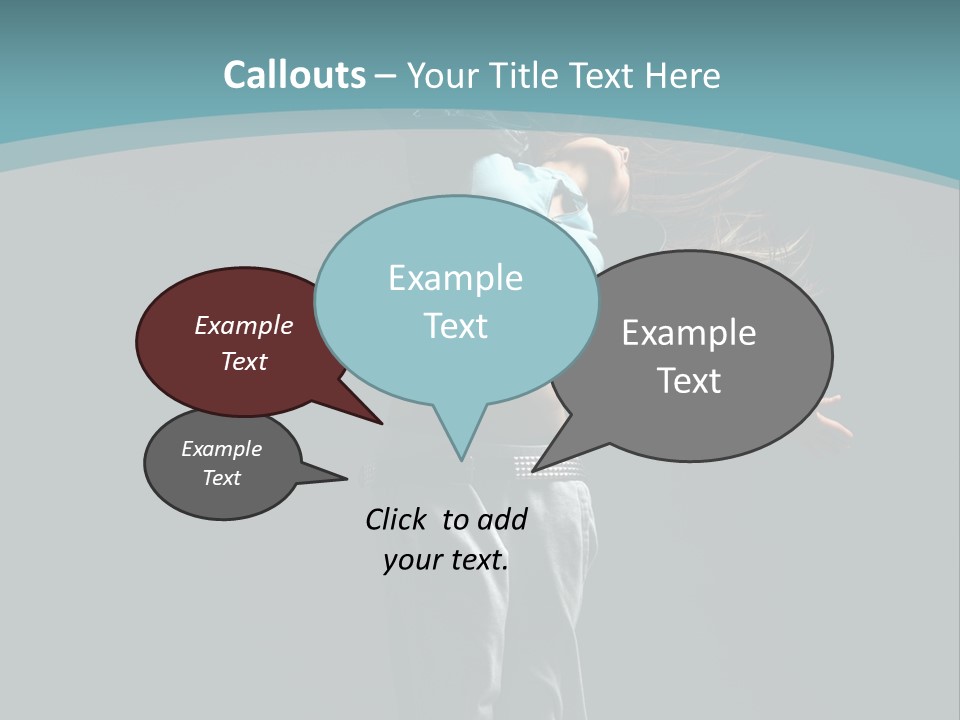 Callouts – Your Title Text Here

Example Text

Example Text

Example Text

Example Text

Click to add your text.